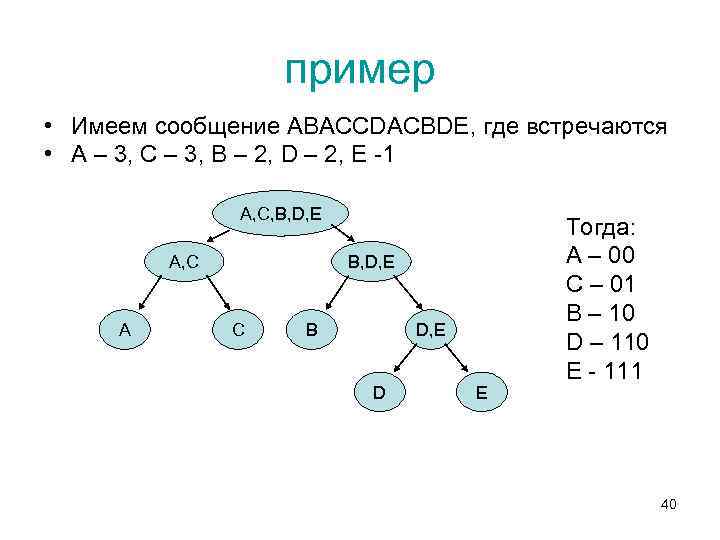 пример

• Имеем сообщение ABACCDACBDE, где встречаются
• A – 3, C – 3, B – 2, D – 2, E -1

A,C,B,D,E
A,C
B,D,E
A
C
B
D,E
D
E

Тогда:
A – 00
C – 01
B – 10
D – 110
E - 111

40